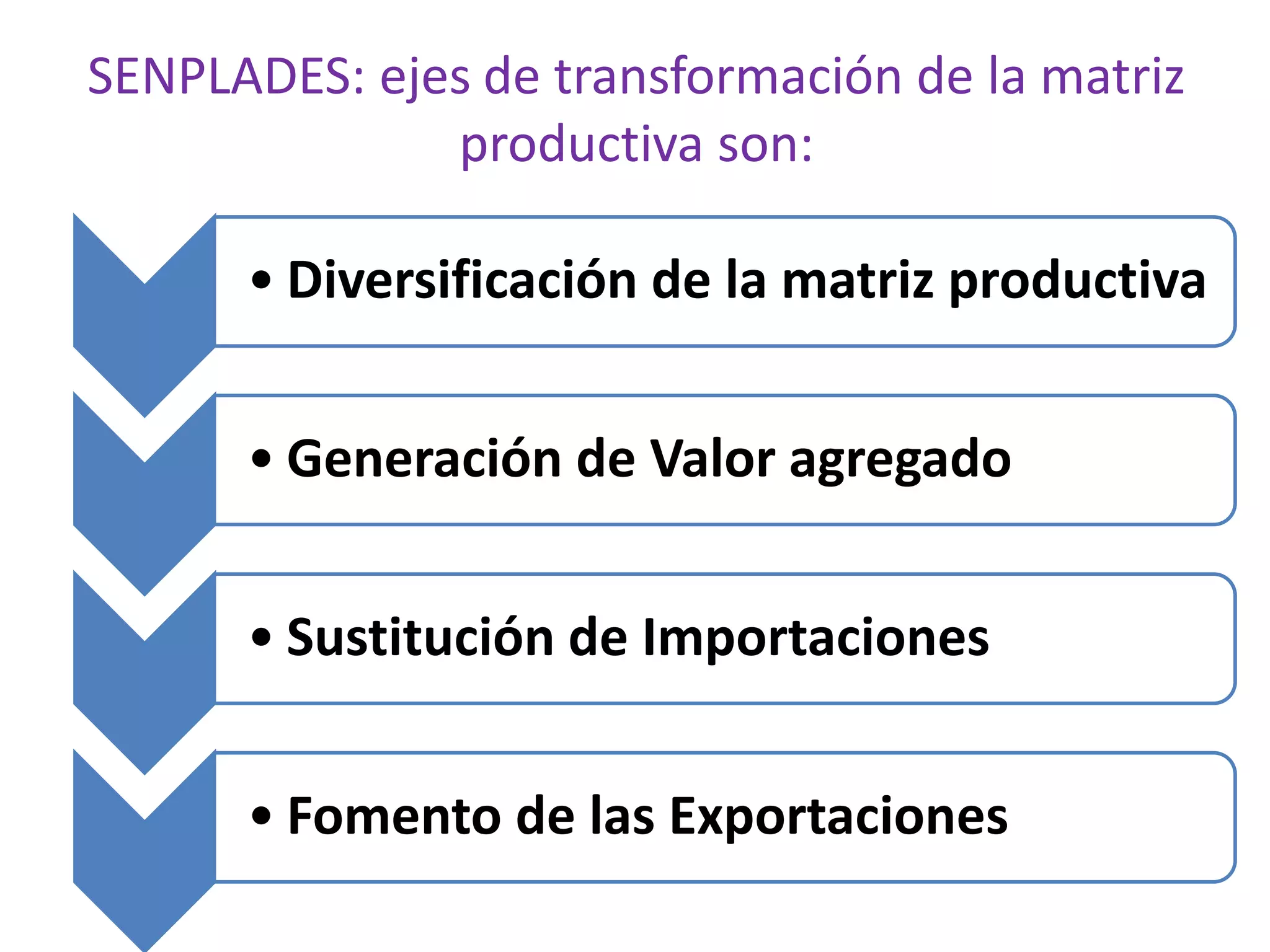 SENPLADES: ejes de transformación de la matriz productiva son:

• Diversificación de la matriz productiva

• Generación de Valor agregado

• Sustitución de Importaciones

• Fomento de las Exportaciones